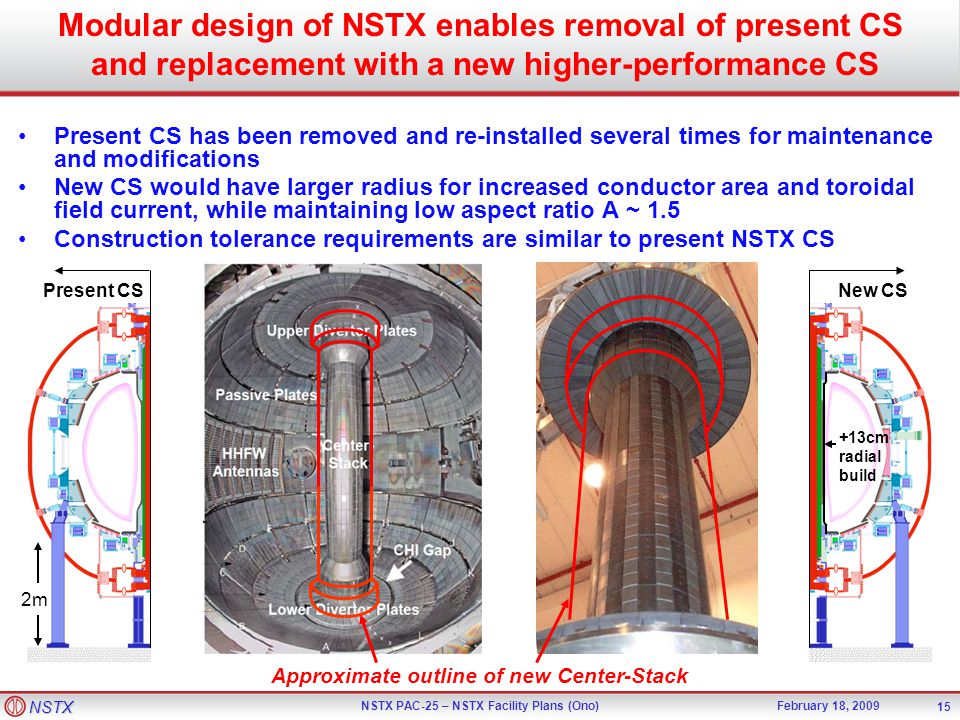 Modular design of NSTX enables removal of present CS and replacement with a new higher-performance CS

• Present CS has been removed and re-installed several times for maintenance and modifications
• New CS would have larger radius for increased conductor area and toroidal field current, while maintaining low aspect ratio A ~ 1.5
• Construction tolerance requirements are similar to present NSTX CS

Present CS

2m

Upper Divertor Plates

Passive Plates

HHFW Antennas

Center Stack

CHI Gap

Lower Divertor Plates

New CS

+13cm radial build

Approximate outline of new Center-Stack

NSTX

NSTX PAC-25 – NSTX Facility Plans (Ono)

February 18, 2009

15